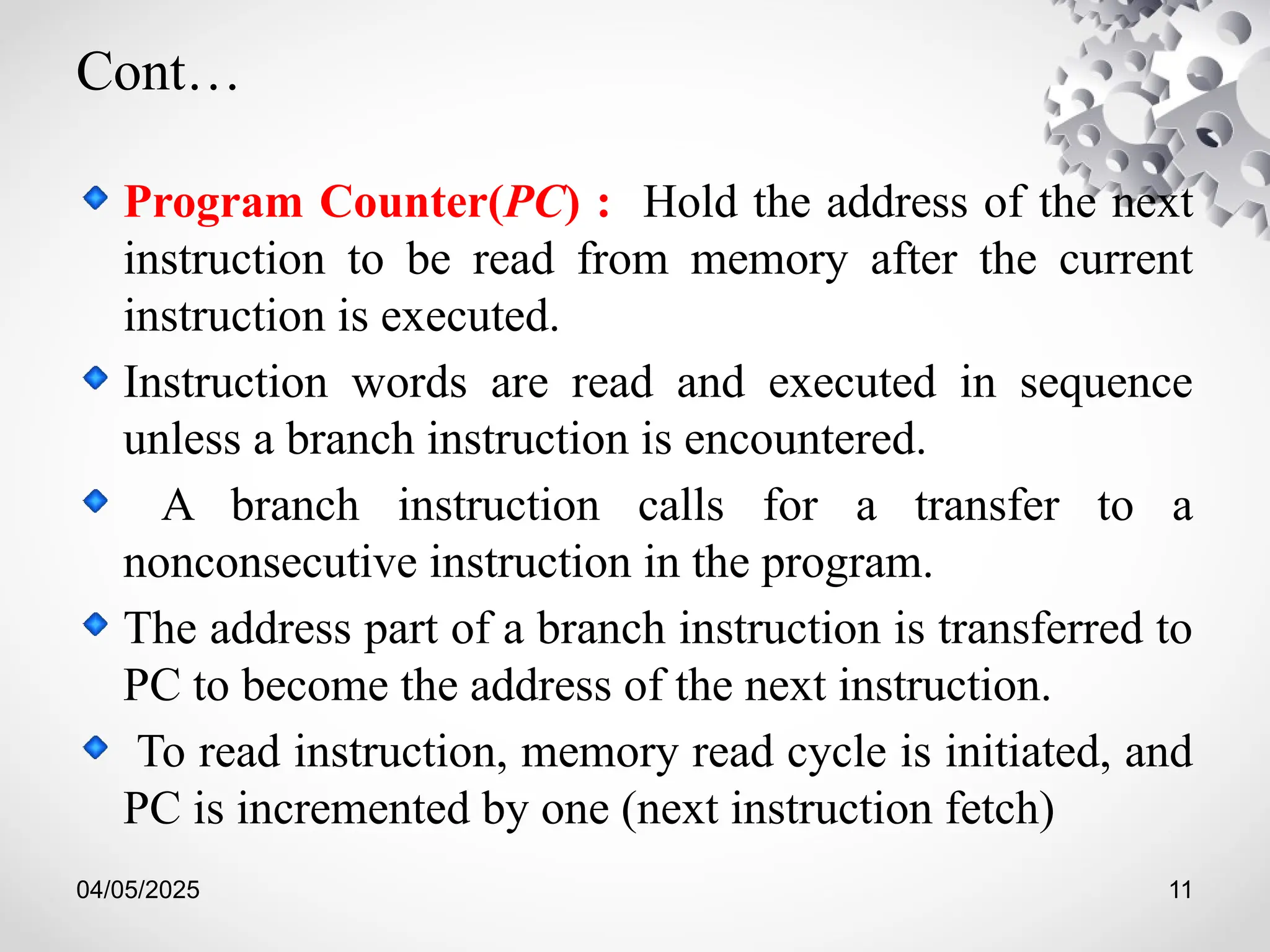 Cont…

Program Counter(PC) : Hold the address of the next instruction to be read from memory after the current instruction is executed.

Instruction words are read and executed in sequence unless a branch instruction is encountered.

A branch instruction calls for a transfer to a nonconsecutive instruction in the program.

The address part of a branch instruction is transferred to PC to become the address of the next instruction.

To read instruction, memory read cycle is initiated, and PC is incremented by one (next instruction fetch)

04/05/2025

11